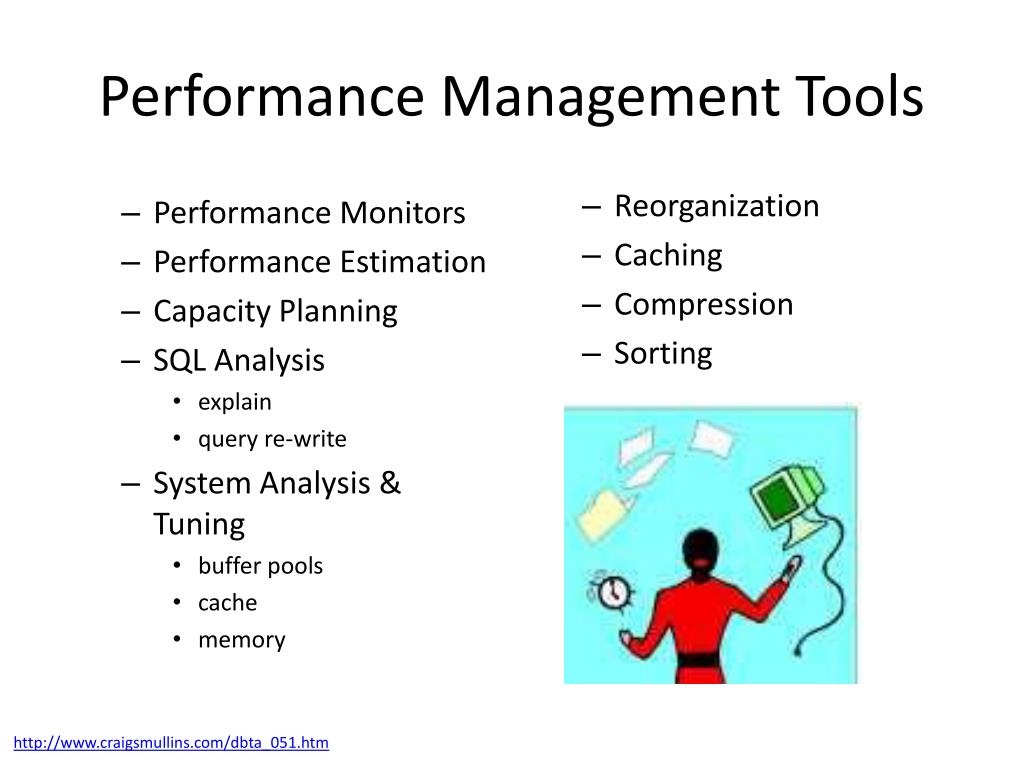 Performance Management Tools

– Performance Monitors
– Performance Estimation
– Capacity Planning
– SQL Analysis
• explain
• query re-write
– System Analysis & Tuning
• buffer pools
• cache
• memory

– Reorganization
– Caching
– Compression
– Sorting

http://www.craigsmullins.com/dbta_051.htm